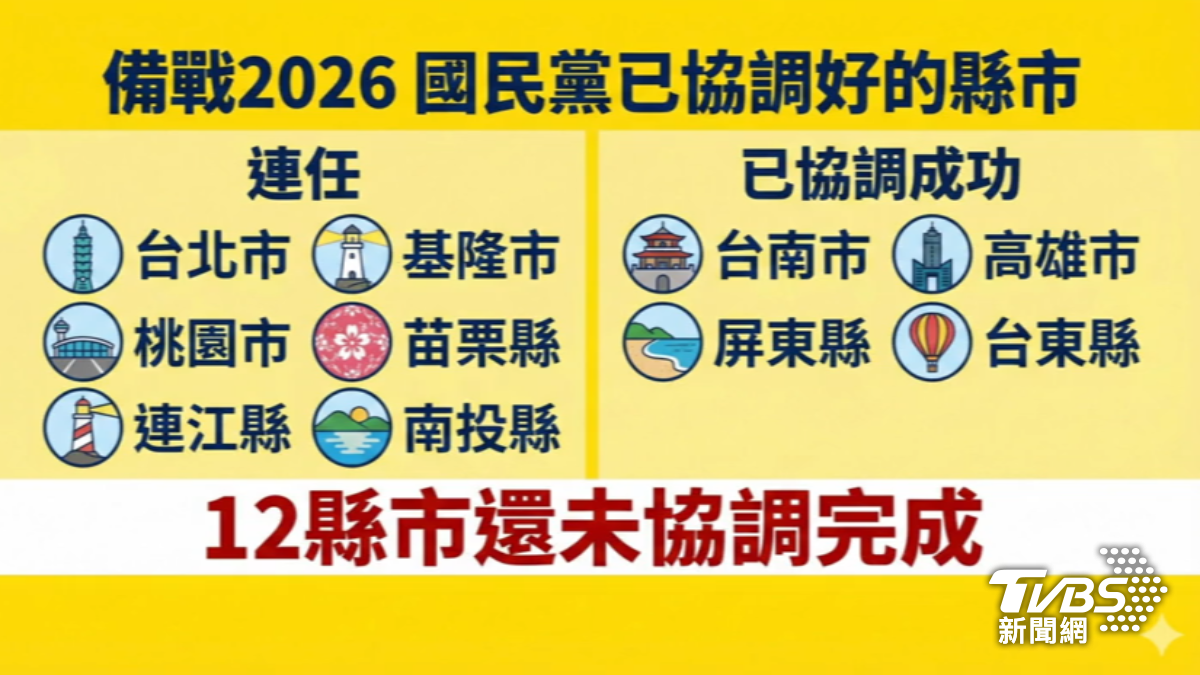 備戰2026 國民黨已協調好的縣市

連任

台北市
基隆市
桃園市
苗栗縣
連江縣
南投縣

已協調成功

台南市
高雄市
屏東縣
台東縣

12縣市還未協調完成

TVBS
新聞網